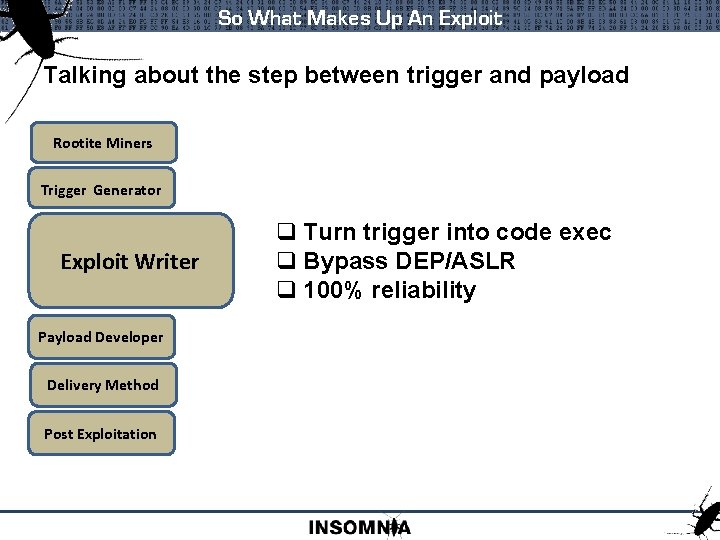 So What Makes Up An Exploit

Talking about the step between trigger and payload

Rootite Miners

Trigger Generator

Exploit Writer

Payload Developer

Delivery Method

Post Exploitation

❑ Turn trigger into code exec
❑ Bypass DEP/ASLR
❑ 100% reliability

INSOMNIA